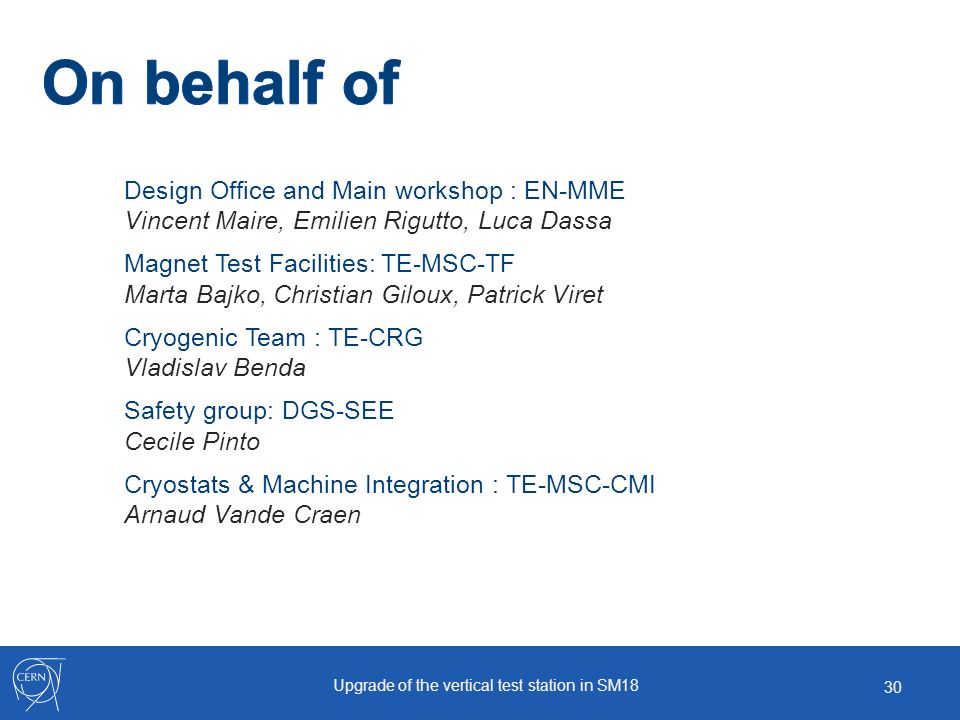 On behalf of

Design Office and Main workshop : EN-MME
Vincent Maire, Emilien Rigutto, Luca Dassa

Magnet Test Facilities: TE-MSC-TF
Marta Bajko, Christian Giloux, Patrick Viret

Cryogenic Team : TE-CRG
Vladislav Benda

Safety group: DGS-SEE
Cecile Pinto

Cryostats & Machine Integration : TE-MSC-CMI
Arnaud Vande Craen

CERN

Upgrade of the vertical test station in SM18

30